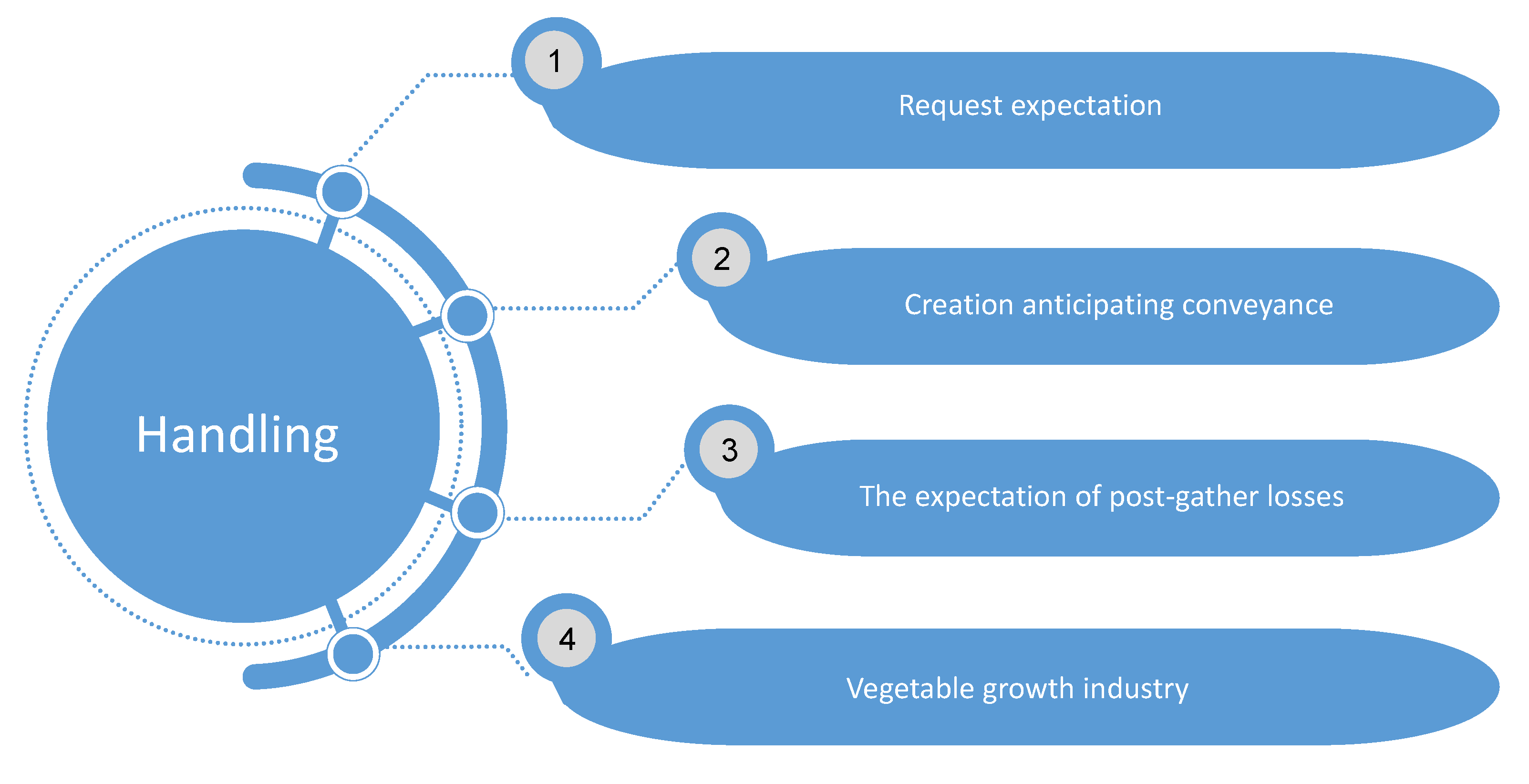 Handling

1

Request expectation

2

Creation anticipating conveyance

3

The expectation of post-gather losses

4

Vegetable growth industry